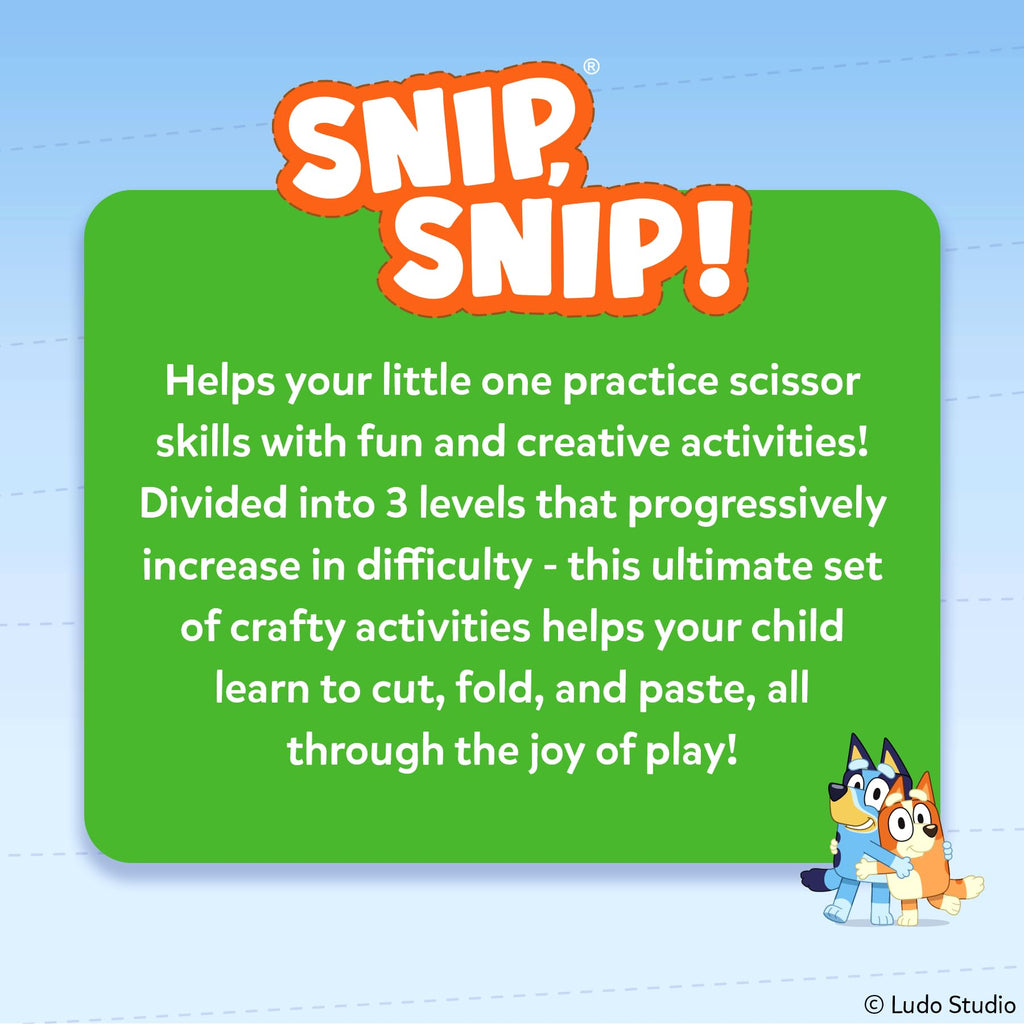 SNIP, SNIP!®

Helps your little one practice scissor skills with fun and creative activities! Divided into 3 levels that progressively increase in difficulty - this ultimate set of crafty activities helps your child learn to cut, fold, and paste, all through the joy of play!

© Ludo Studio